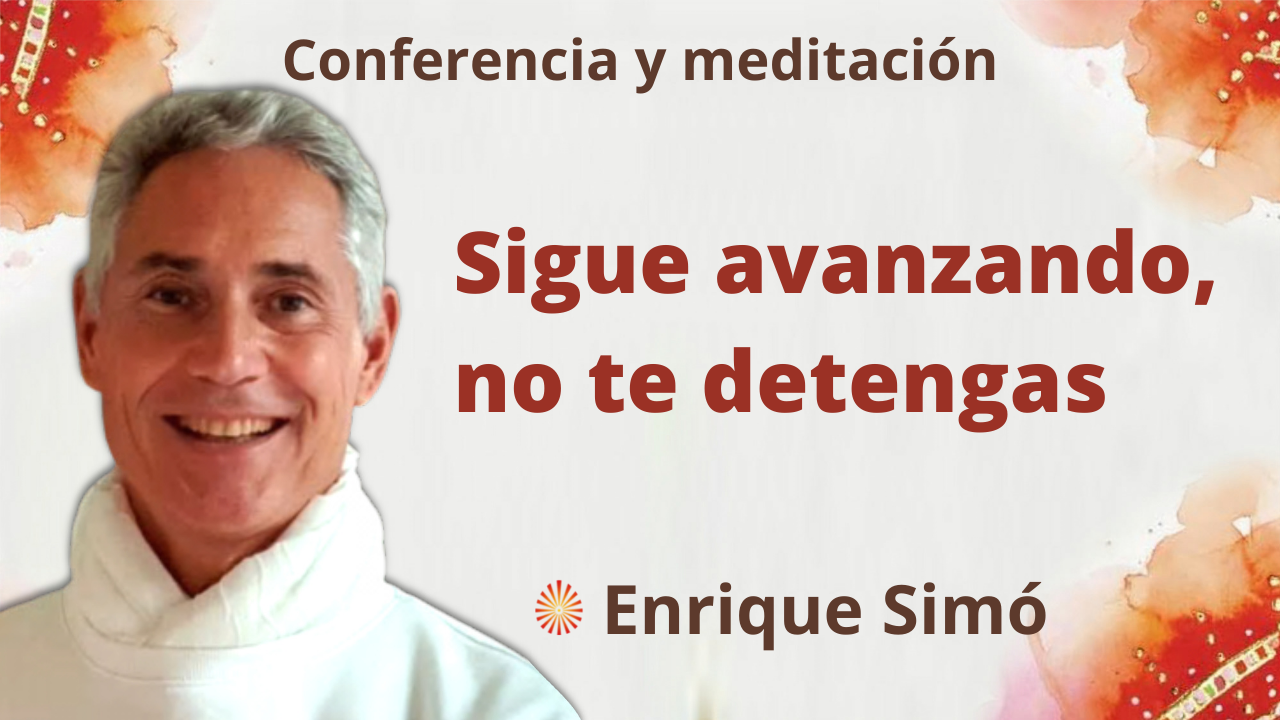 Conferencia y meditación

Sigue avanzando, no te detengas

Enrique Simó